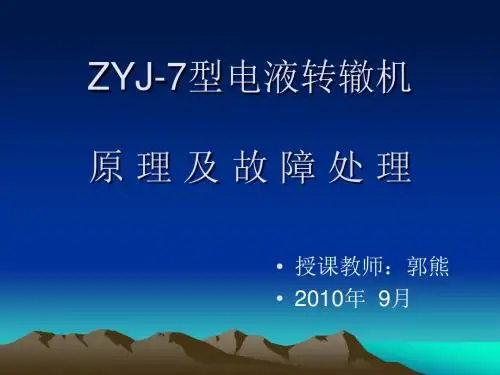 ZYJ-7型电液转辙机

原 理 及 故 障 处 理

• 授课教师：郭熊
• 2010年 9月